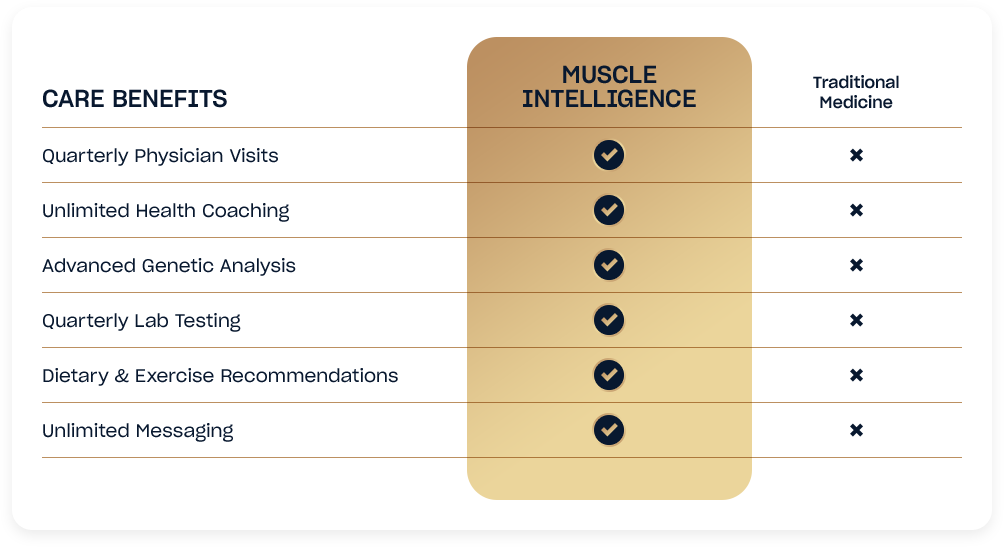 | CARE BENEFITS | MUSCLE INTELLIGENCE | Traditional Medicine |
|---|---|---|
| Quarterly Physician Visits | ✔ | ✖ |
| Unlimited Health Coaching | ✔ | ✖ |
| Advanced Genetic Analysis | ✔ | ✖ |
| Quarterly Lab Testing | ✔ | ✖ |
| Dietary & Exercise Recommendations | ✔ | ✖ |
| Unlimited Messaging | ✔ | ✖ |